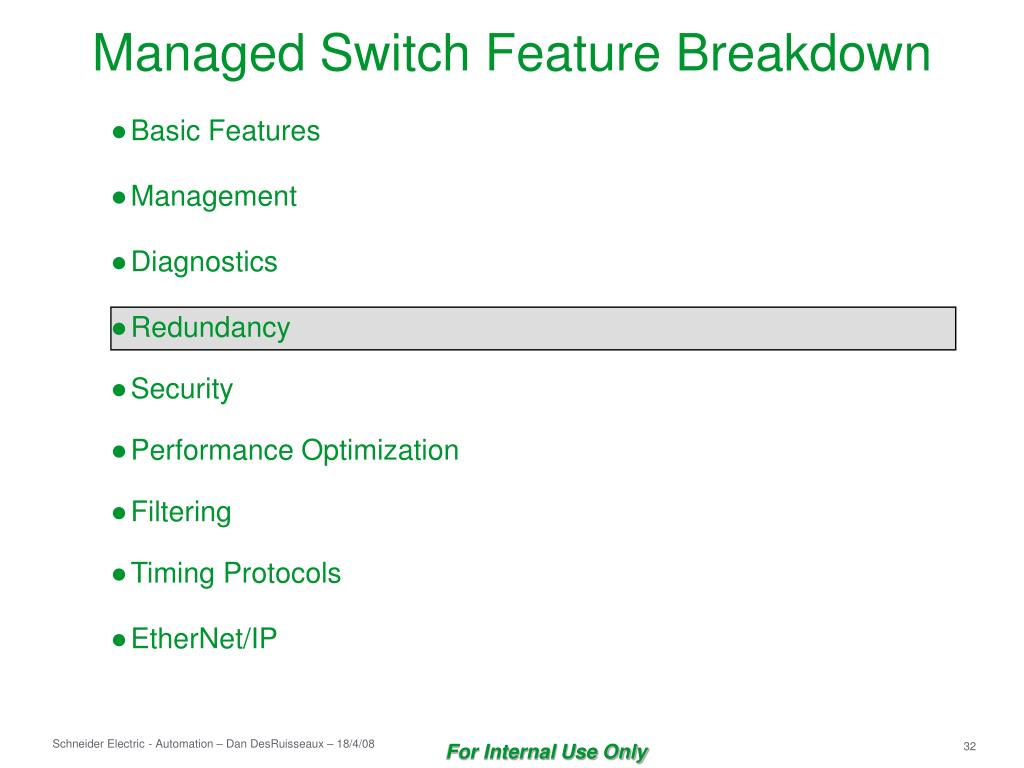 Managed Switch Feature Breakdown

● Basic Features

● Management

● Diagnostics

● Redundancy

● Security

● Performance Optimization

● Filtering

● Timing Protocols

● EtherNet/IP

Schneider Electric - Automation – Dan DesRuisseaux – 18/4/08

For Internal Use Only

32